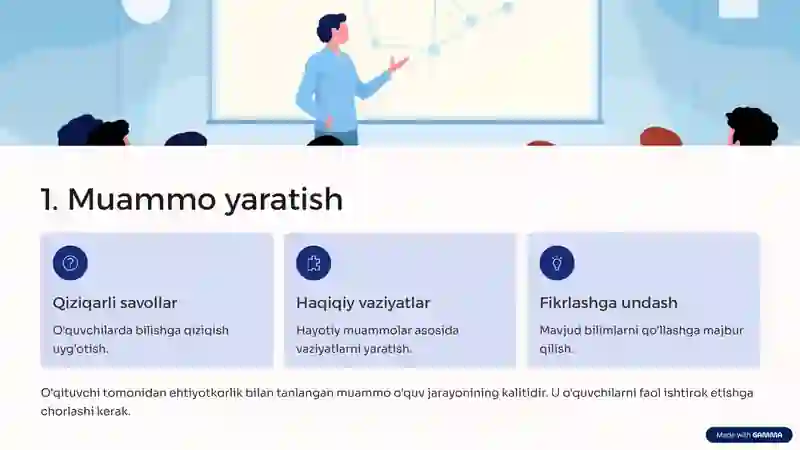 1. Muammo yaratish

Qiziqarli savollar

O'quvchilarda bilishga qiziqish uyg'otish.

Haqiqiy vaziyatlar

Hayotiy muammolar asosida vaziyatlarni yaratish.

Fikrlashga undash

Mavjud bilimlarni qo'llashga majbur qilish.

O'qituvchi tomonidan ehtiyotkorlik bilan tanlangan muammo o'quv jarayonining kalitidir. U o'quvchilarni faol ishtirok etishga chorlashi kerak.

Made with GAMMA